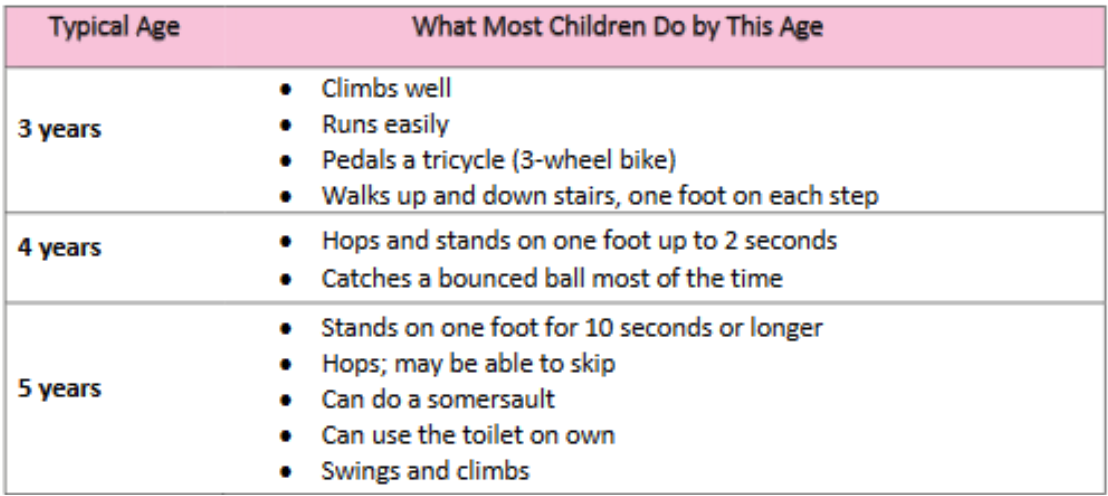 | Typical Age | What Most Children Do by This Age |
|---|---|
| **3 years** | • Climbs well<br>• Runs easily<br>• Pedals a tricycle (3-wheel bike)<br>• Walks up and down stairs, one foot on each step |
| **4 years** | • Hops and stands on one foot up to 2 seconds<br>• Catches a bounced ball most of the time |
| **5 years** | • Stands on one foot for 10 seconds or longer<br>• Hops; may be able to skip<br>• Can do a somersault<br>• Can use the toilet on own<br>• Swings and climbs |